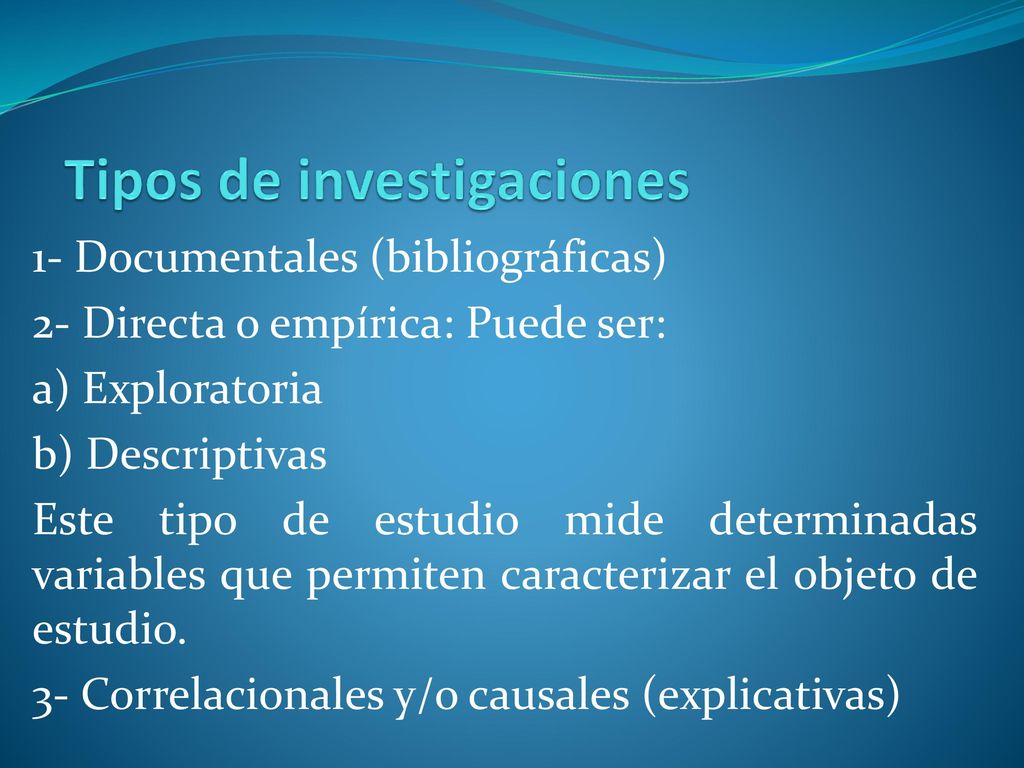 Tipos de investigaciones

1- Documentales (bibliográficas)

2- Directa o empírica: Puede ser:

a) Exploratoria

b) Descriptivas

Este tipo de estudio mide determinadas variables que permiten caracterizar el objeto de estudio.

3- Correlacionales y/o causales (explicativas)